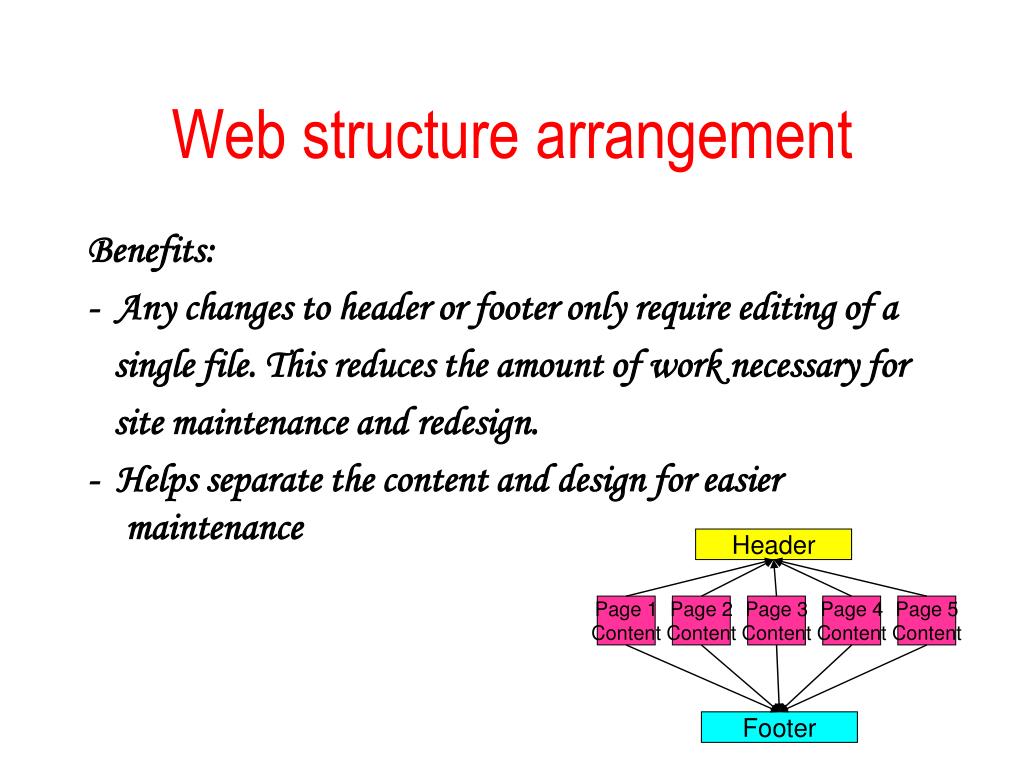 Web structure arrangement

Benefits:

- Any changes to header or footer only require editing of a single file. This reduces the amount of work necessary for site maintenance and redesign.
- Helps separate the content and design for easier maintenance

Header

Page 1 Content
Page 2 Content
Page 3 Content
Page 4 Content
Page 5 Content

Footer